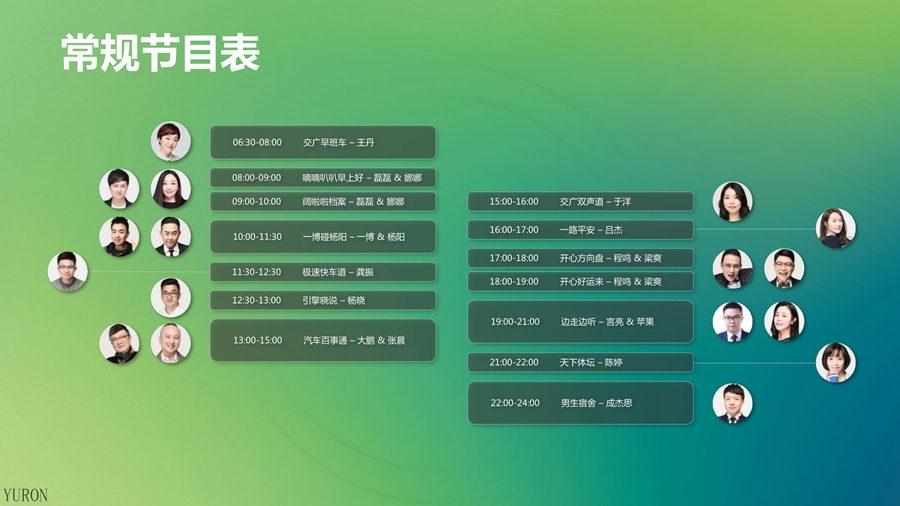 常规节目表

06:30-08:00 交广早班车 – 王丹

08:00-09:00 嘀嘀叭叭早上好 – 磊磊 & 娜娜

09:00-10:00 阔啦啦档案 – 磊磊 & 娜娜

10:00-11:30 一博碰杨阳 – 一博 & 杨阳

11:30-12:30 极速快车道 – 龚振

12:30-13:00 引擎晓说 – 杨晓

13:00-15:00 汽车百事通 – 大鹏 & 张晨

15:00-16:00 交广双声道 – 于洋

16:00-17:00 一路平安 – 吕杰

17:00-18:00 开心方向盘 – 程鸣 & 梁爽

18:00-19:00 开心好运来 – 程鸣 & 梁爽

19:00-21:00 边走边听 – 言亮 & 苹果

21:00-22:00 天下体坛 – 陈婷

22:00-24:00 男生宿舍 – 成杰思

YURON